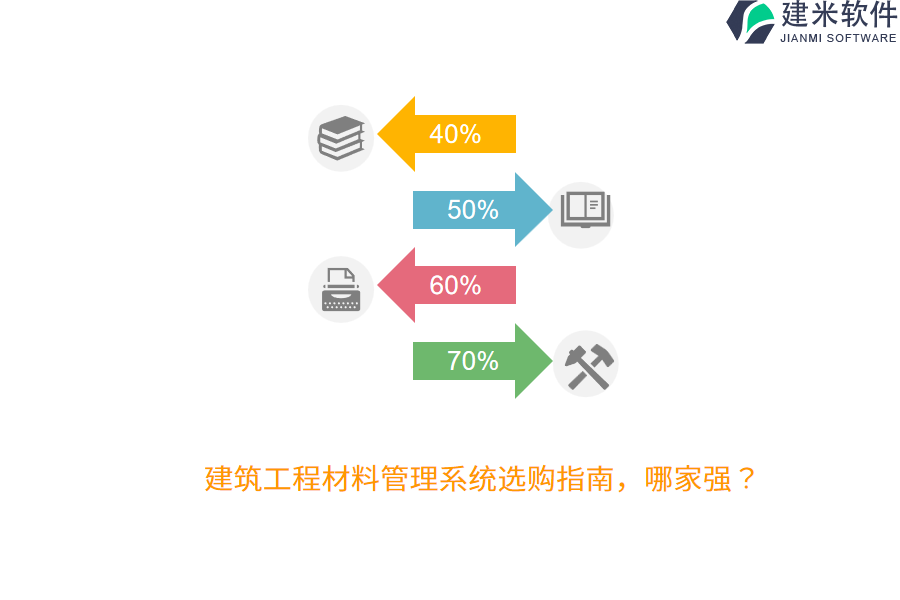 建米软件
JIANMI SOFTWARE

40%

50%

60%

70%

建筑工程材料管理系统选购指南，哪家强？